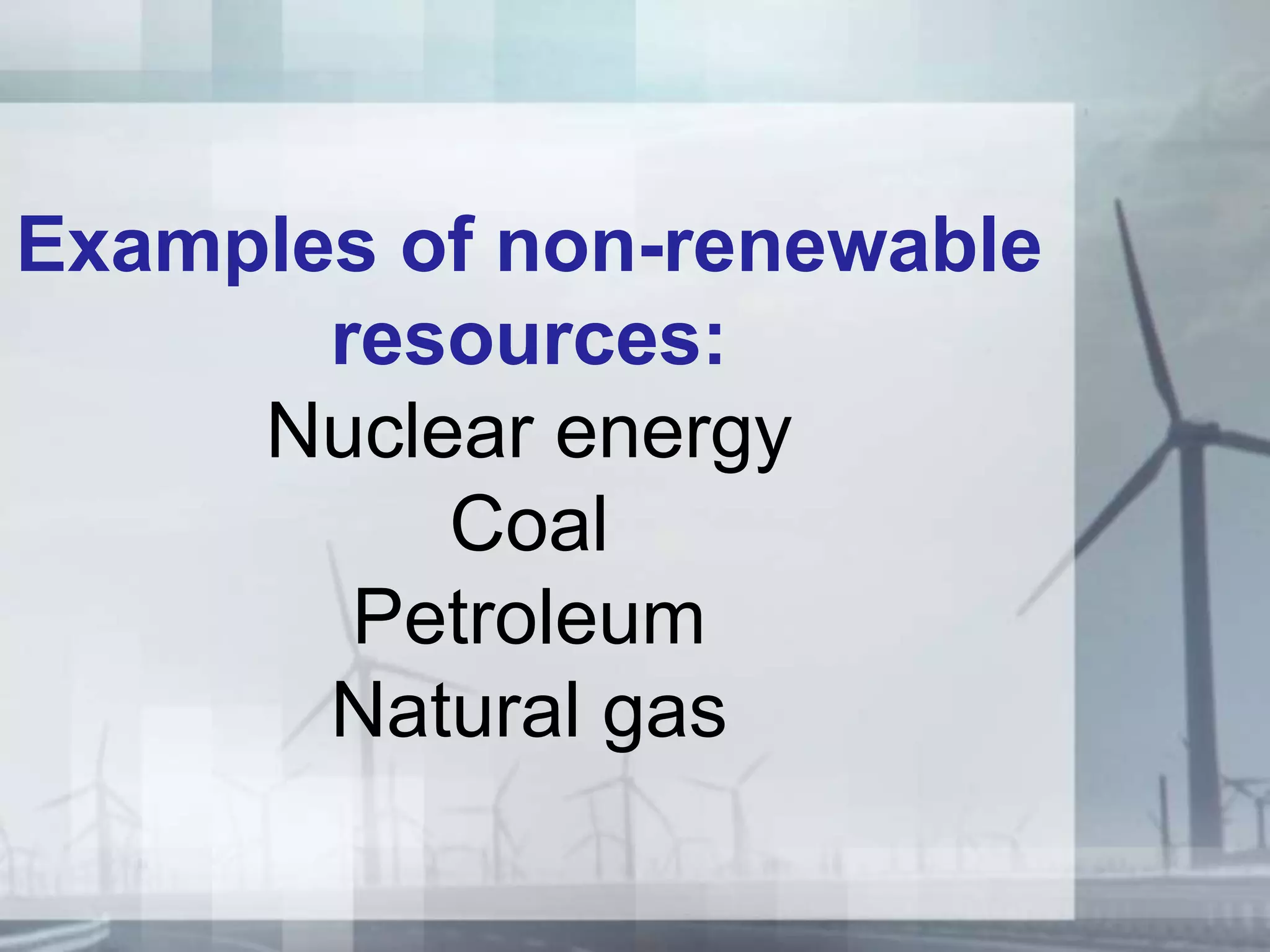 Examples of non-renewable resources:

Nuclear energy
Coal
Petroleum
Natural gas